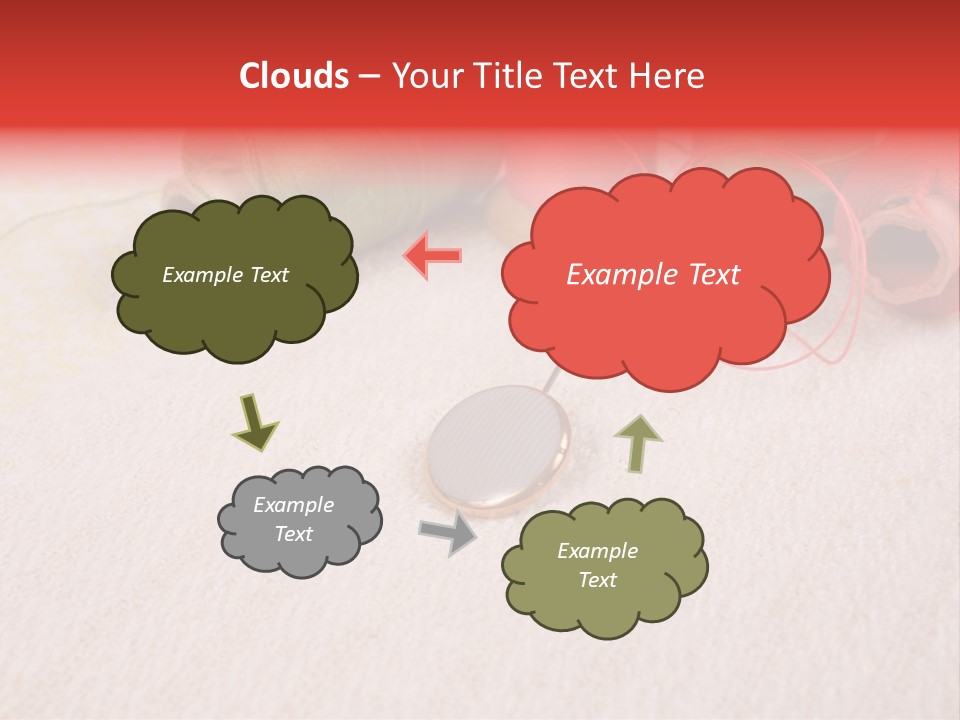 Clouds – Your Title Text Here

Example Text

Example Text

Example Text

Example Text